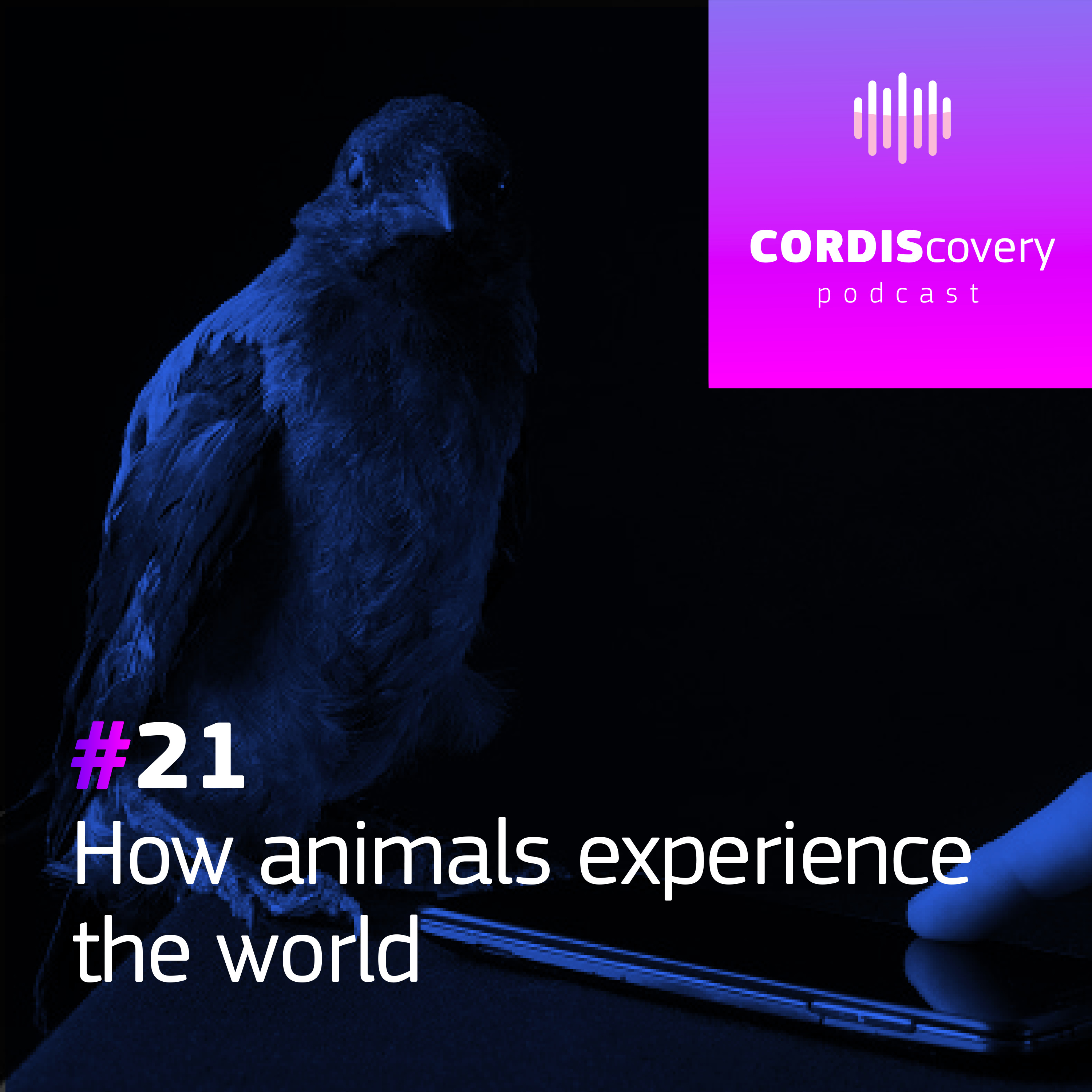 CORDIScovery
podcast

#21
How animals experience the world